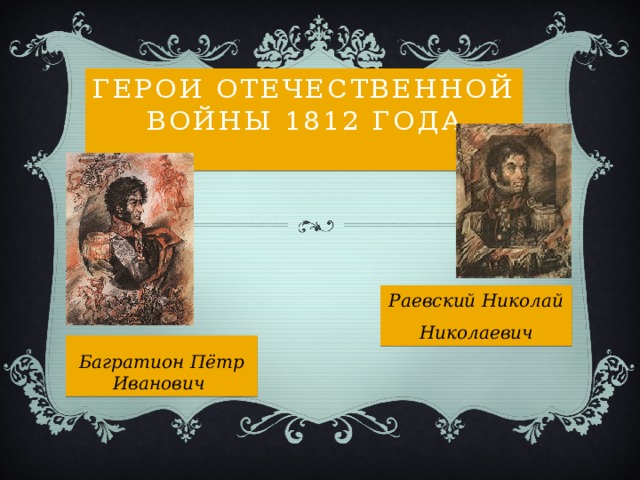 ГЕРОИ ОТЕЧЕСТВЕННОЙ ВОЙНЫ 1812 ГОДА

Раевский Николай Николаевич

Багратион Пётр Иванович